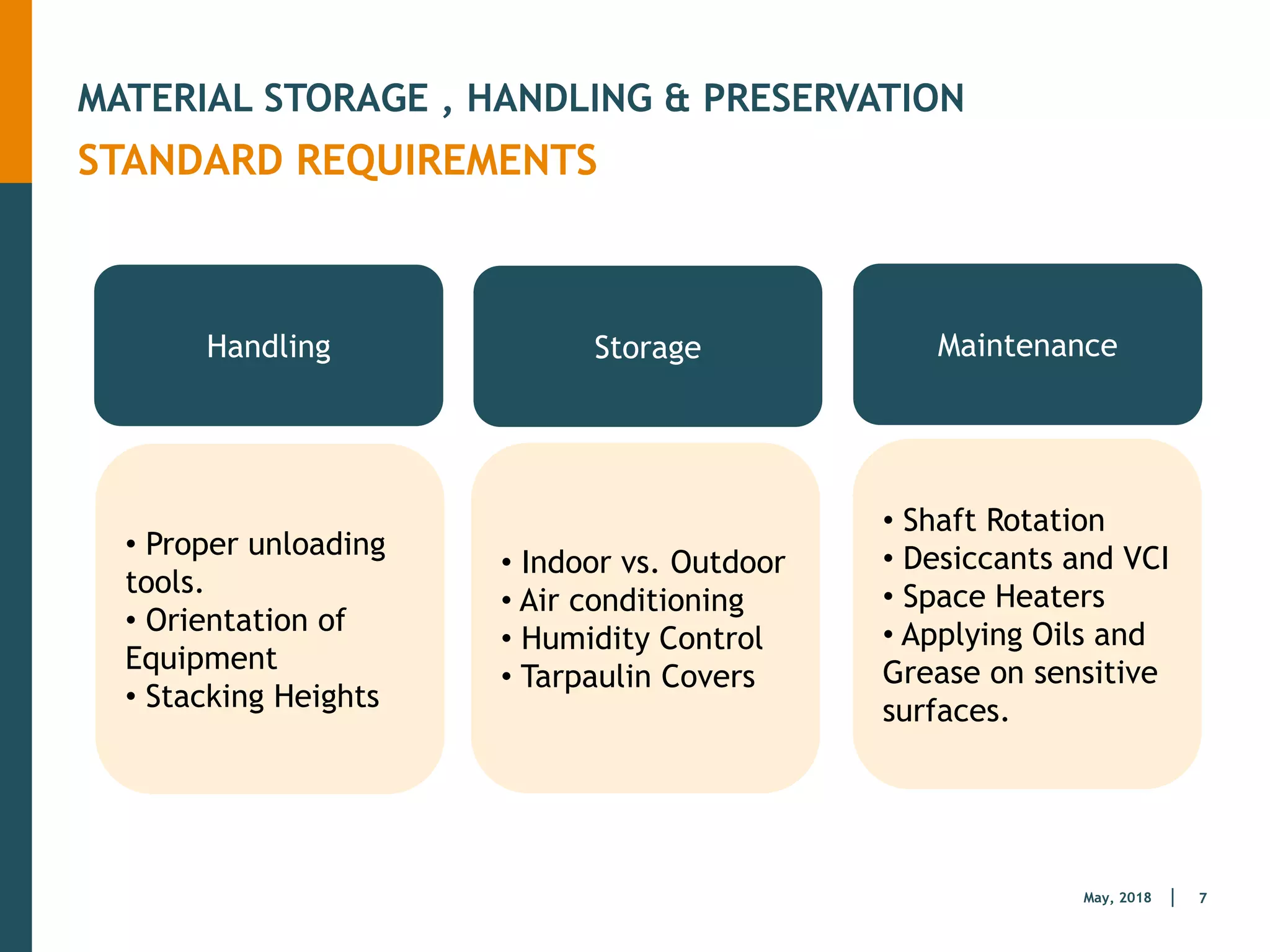 MATERIAL STORAGE , HANDLING & PRESERVATION
STANDARD REQUIREMENTS

Handling

• Proper unloading tools.
• Orientation of Equipment
• Stacking Heights

Storage

• Indoor vs. Outdoor
• Air conditioning
• Humidity Control
• Tarpaulin Covers

Maintenance

• Shaft Rotation
• Desiccants and VCI
• Space Heaters
• Applying Oils and Grease on sensitive surfaces.

May, 2018 | 7